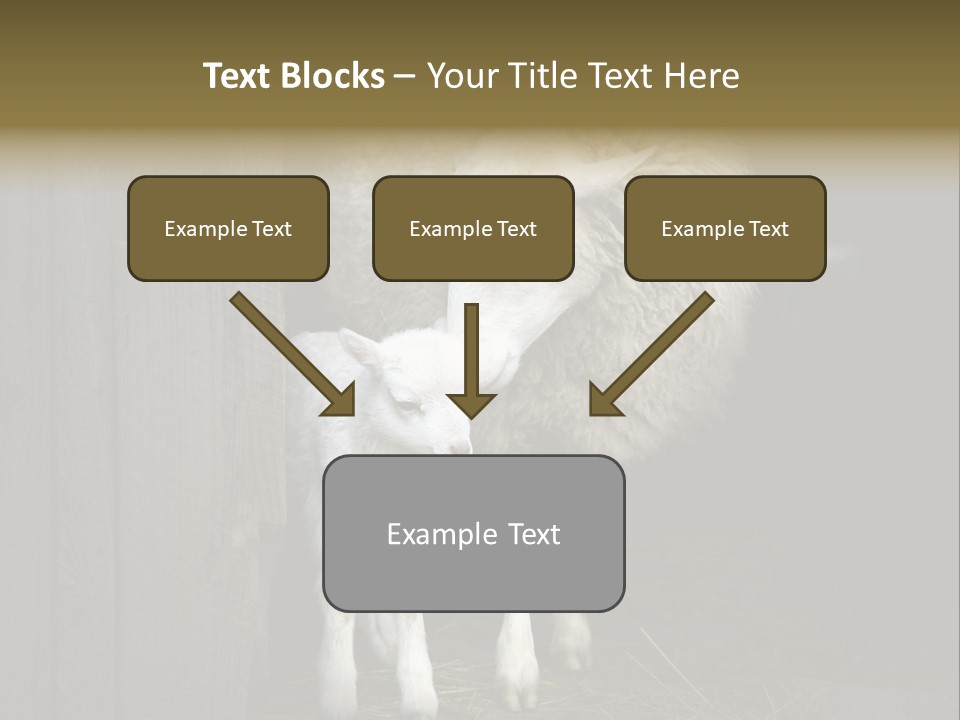 Text Blocks – Your Title Text Here

Example Text

Example Text

Example Text

Example Text